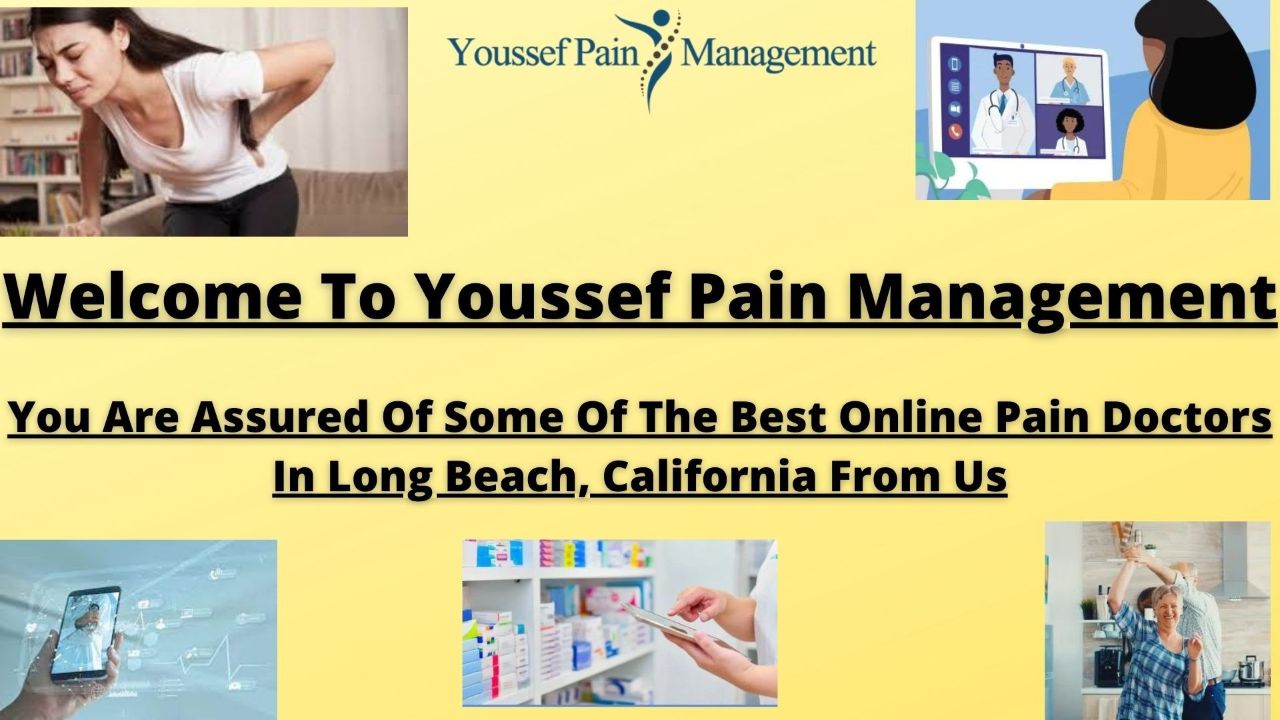 Youssef Pain Management

Welcome To Youssef Pain Management

You Are Assured Of Some Of The Best Online Pain Doctors In Long Beach, California From Us